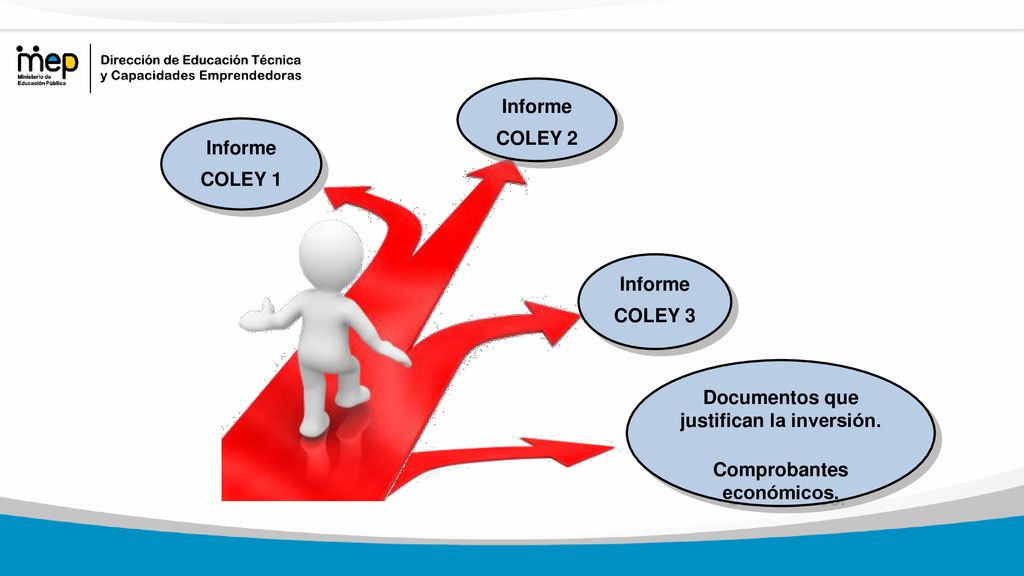 mep
Ministerio de Educación Pública

Dirección de Educación Técnica y Capacidades Emprendedoras

Informe
COLEY 1

Informe
COLEY 2

Informe
COLEY 3

Documentos que justifican la inversión.

Comprobantes económicos.